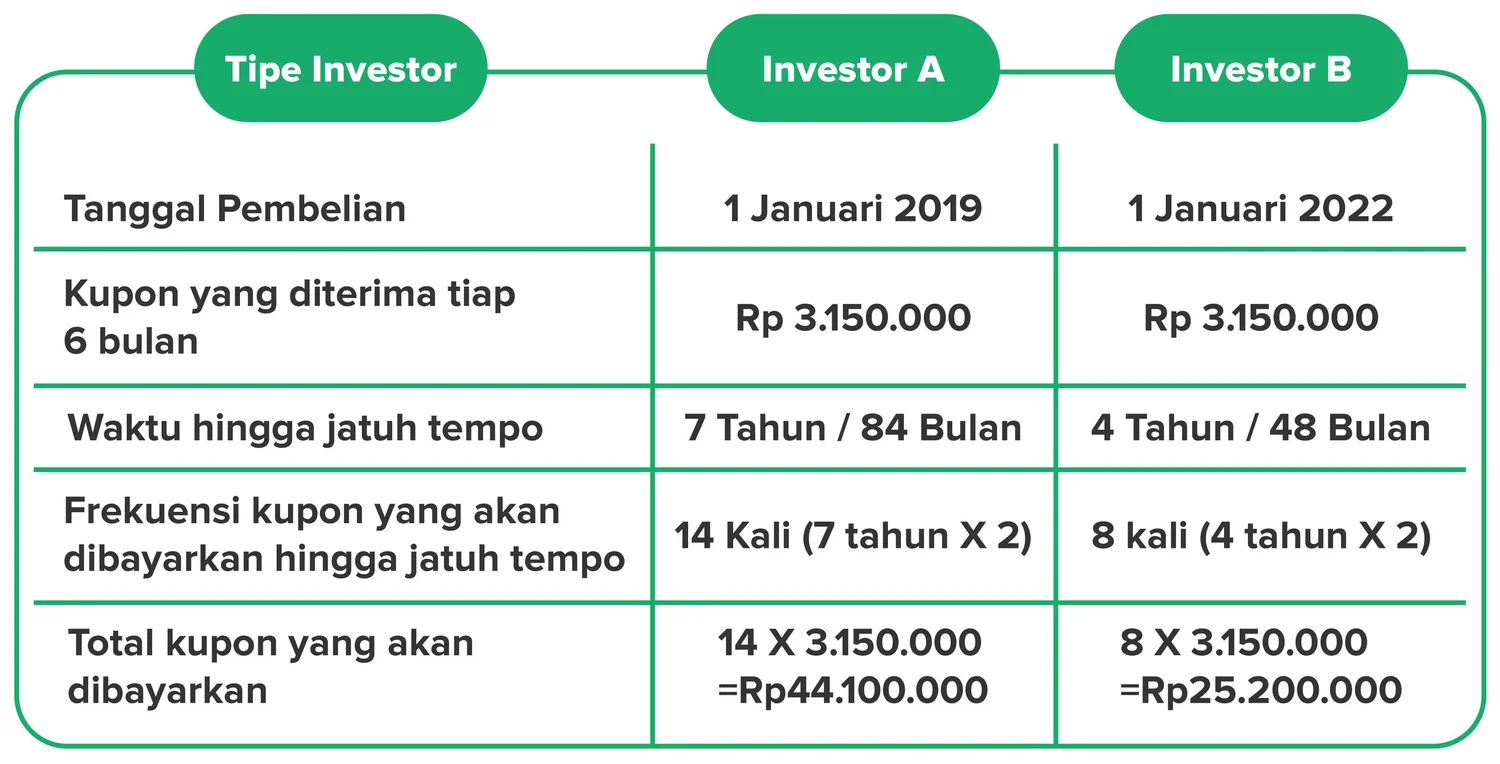 | Tipe Investor | Investor A | Investor B |
|---|---|---|
| Tanggal Pembelian | 1 Januari 2019 | 1 Januari 2022 |
| Kupon yang diterima tiap 6 bulan | Rp 3.150.000 | Rp 3.150.000 |
| Waktu hingga jatuh tempo | 7 Tahun / 84 Bulan | 4 Tahun / 48 Bulan |
| Frekuensi kupon yang akan dibayarkan hingga jatuh tempo | 14 Kali (7 tahun X 2) | 8 kali (4 tahun X 2) |
| Total kupon yang akan dibayarkan | 14 X 3.150.000 =Rp44.100.000 | 8 X 3.150.000 =Rp25.200.000 |